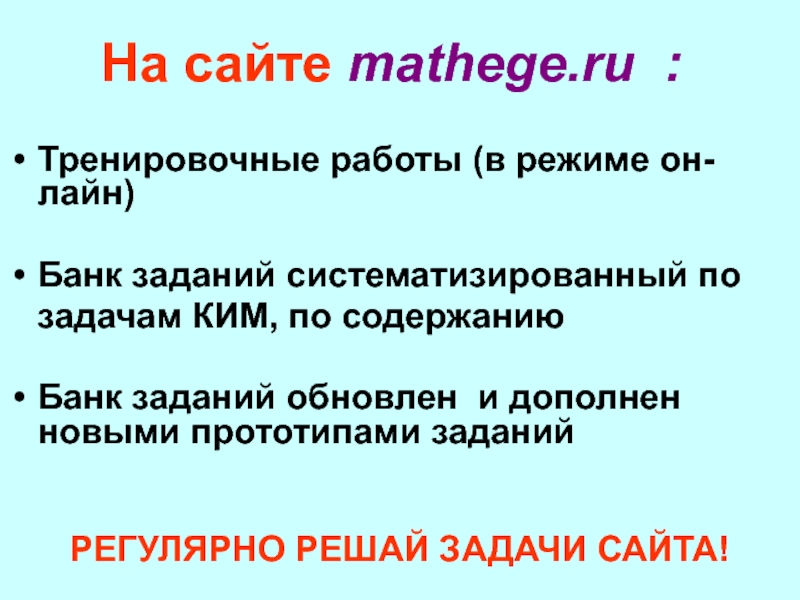 На сайте mathege.ru :

• Тренировочные работы (в режиме он-лайн)

• Банк заданий систематизированный по задачам КИМ, по содержанию

• Банк заданий обновлен и дополнен новыми прототипами заданий

РЕГУЛЯРНО РЕШАЙ ЗАДАЧИ САЙТА!